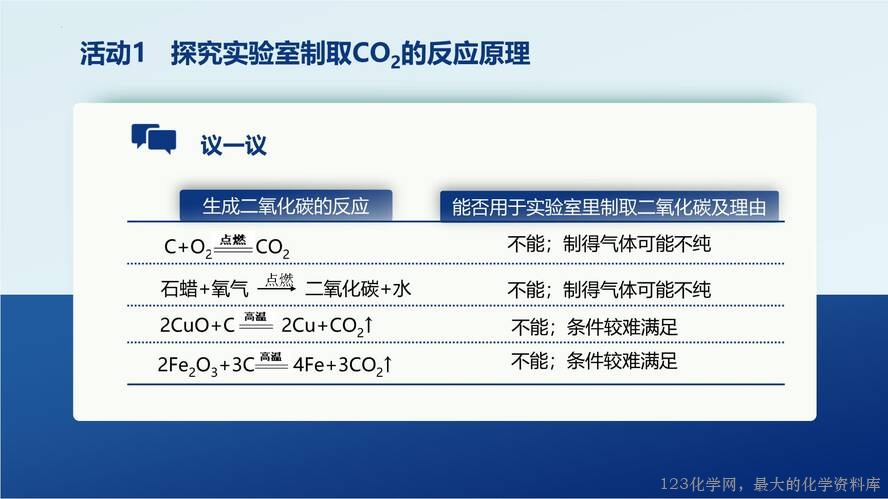 活动1　探究实验室制取$CO_2$的反应原理

议一议

| 生成二氧化碳的反应 | 能否用于实验室里制取二氧化碳及理由 |
|---|---|
| $C+O_2 \xlongequal{点燃} CO_2$ | 不能；制得气体可能不纯 |
| 石蜡+氧气 $\xrightarrow{点燃}$ 二氧化碳+水 | 不能；制得气体可能不纯 |
| $2CuO+C \xlongequal{高温} 2Cu+CO_2\uparrow$ | 不能；条件较难满足 |
| $2Fe_2O_3+3C \xlongequal{高温} 4Fe+3CO_2\uparrow$ | 不能；条件较难满足 |

123化学网，最大的化学资料库